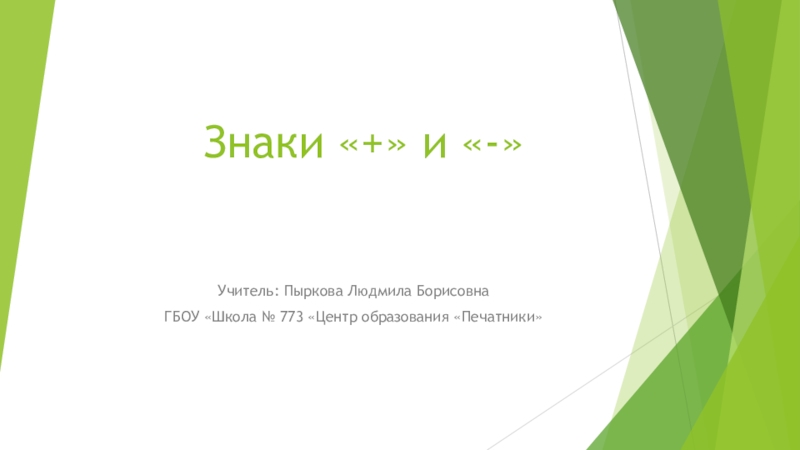 Знаки «+» и «-»

Учитель: Пыркова Людмила Борисовна

ГБОУ «Школа № 773 «Центр образования «Печатники»